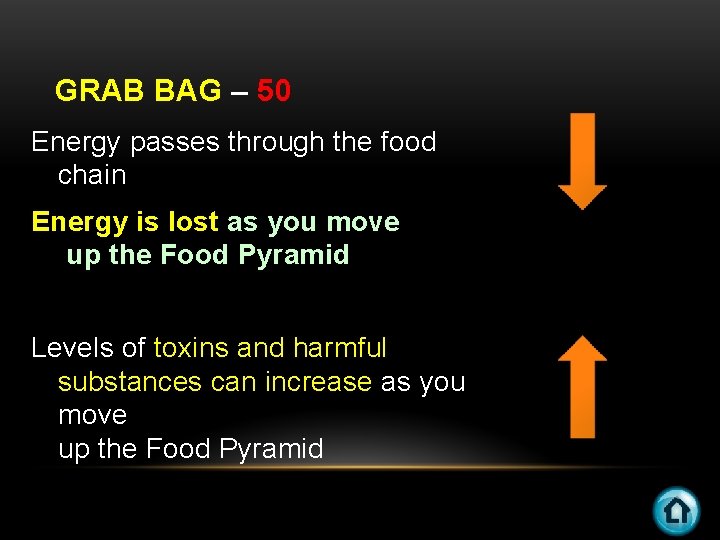 GRAB BAG – 50

Energy passes through the food chain

Energy is lost as you move up the Food Pyramid

Levels of toxins and harmful substances can increase as you move
up the Food Pyramid